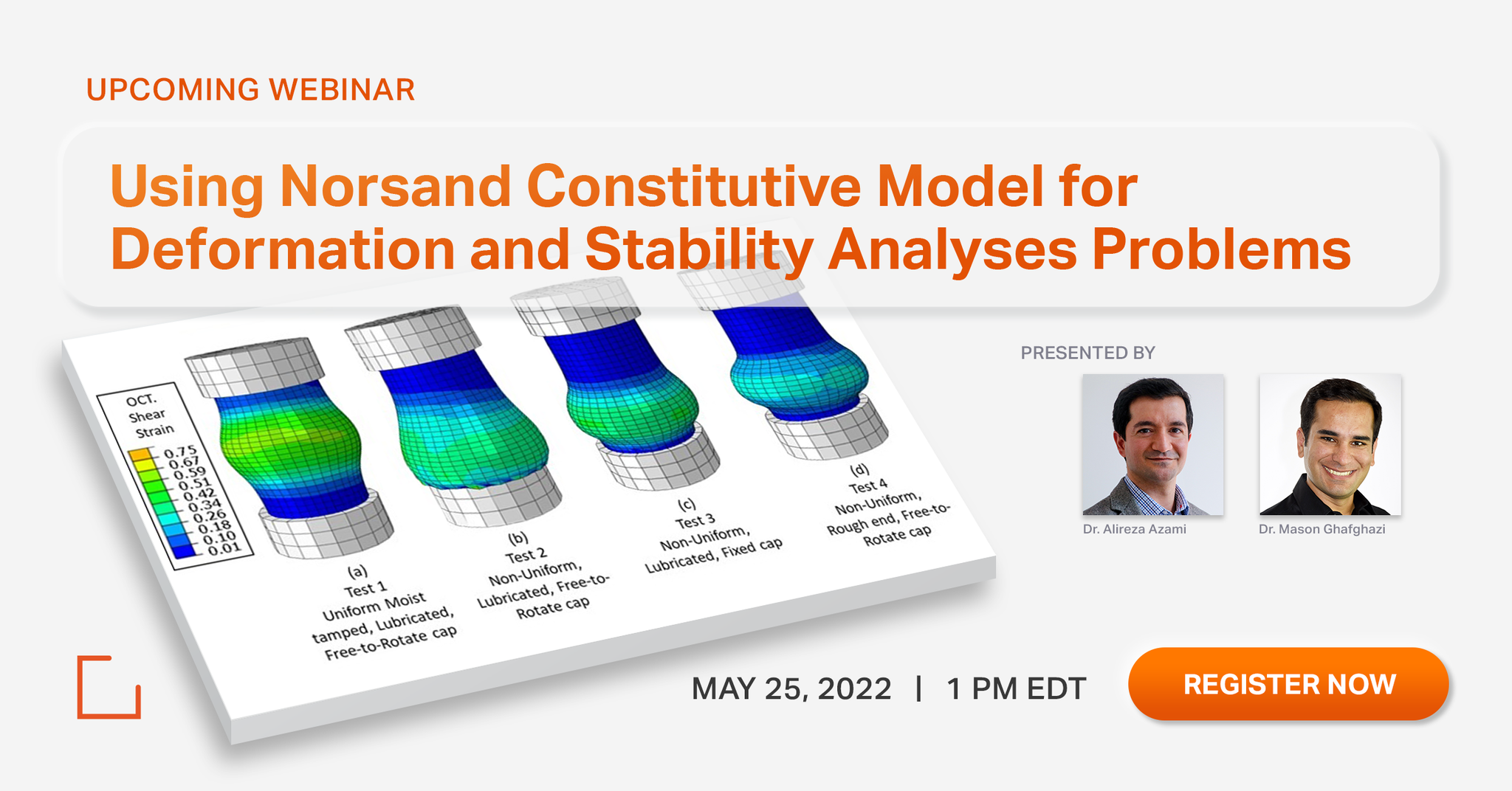 UPCOMING WEBINAR

Using Norsand Constitutive Model for Deformation and Stability Analyses Problems

OCT. Shear Strain

0.75
0.67
0.59
0.51
0.42
0.34
0.26
0.18
0.10
0.01

(a)
Test 1
Uniform Moist tamped, Lubricated, Free-to-Rotate cap

(b)
Test 2
Non-Uniform, Lubricated, Free-to-Rotate cap

(c)
Test 3
Non-Uniform, Lubricated, Fixed cap

(d)
Test 4
Non-Uniform, Rough end, Free-to-Rotate cap

PRESENTED BY

Dr. Alireza Azami

Dr. Mason Ghafghazi

MAY 25, 2022 | 1 PM EDT

REGISTER NOW